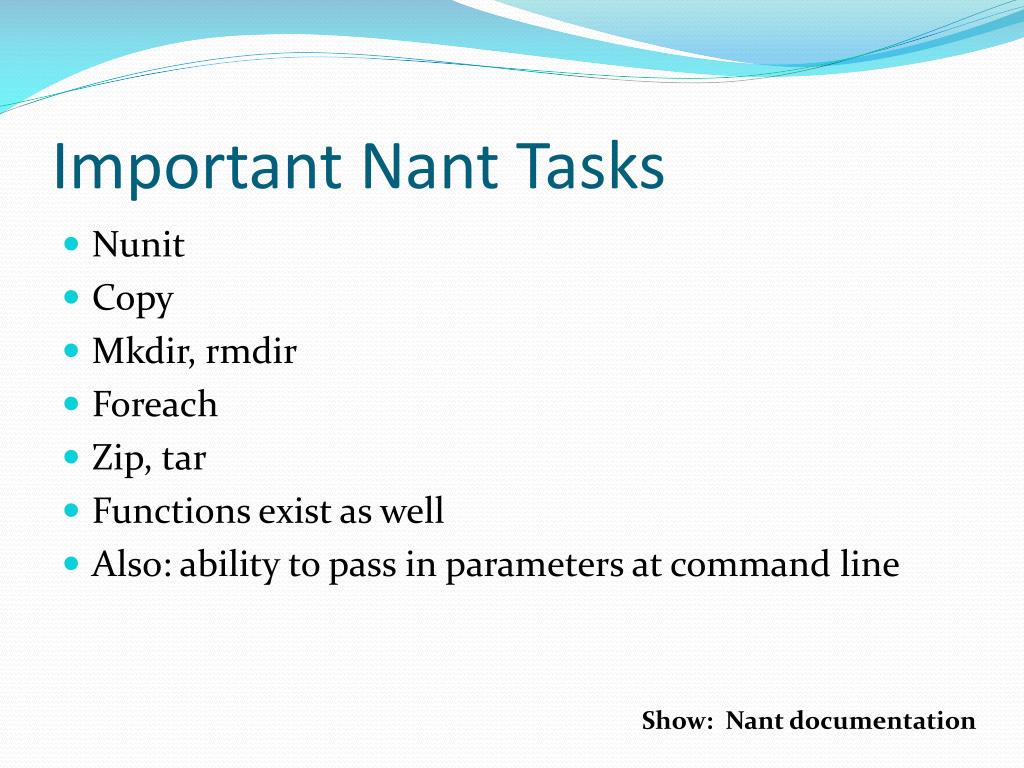 Important Nant Tasks

- Nunit
- Copy
- Mkdir, rmdir
- Foreach
- Zip, tar
- Functions exist as well
- Also: ability to pass in parameters at command line

Show: Nant documentation